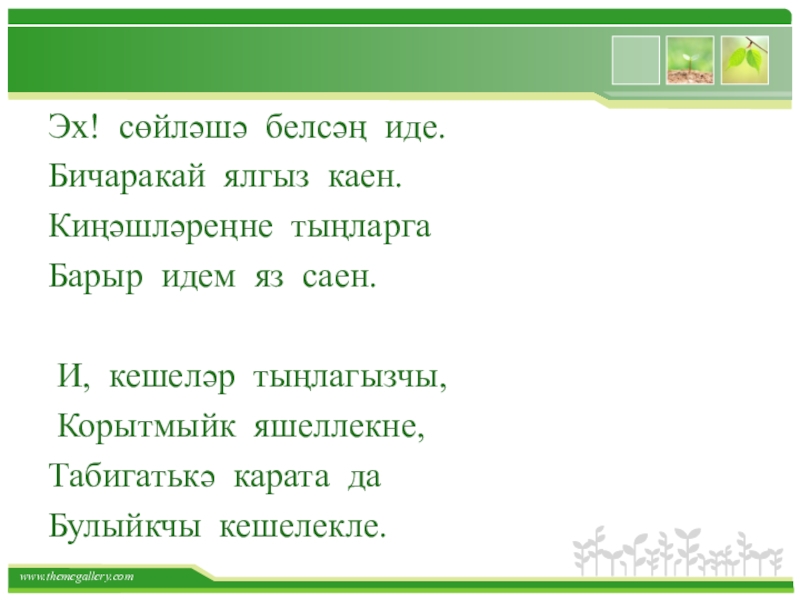 Эх! сөйләшә белсәң иде.
Бичаракай ялгыз каен.
Киңәшләреңне тыңларга
Барыр идем яз саен.

И, кешеләр тыңлагызчы,
Корытмыйк яшеллекне,
Табигатькә карата да
Булыйкчы кешелекле.

www.themegallery.com